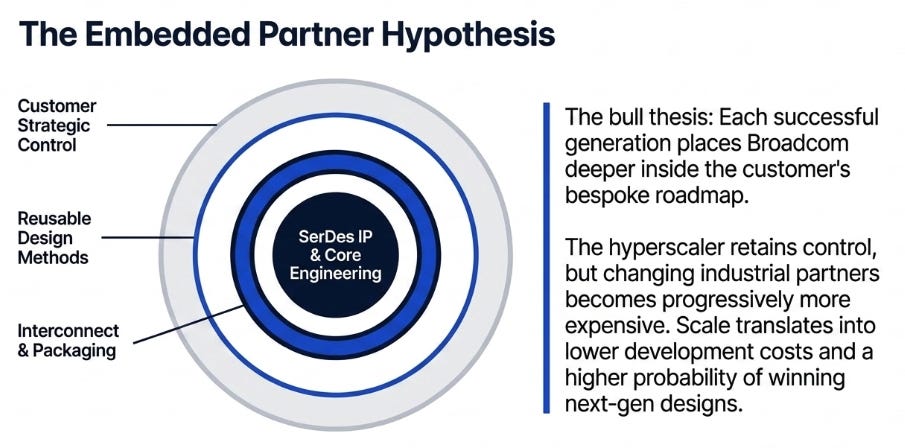 The Embedded Partner Hypothesis

Customer
Strategic
Control

Reusable
Design
Methods

Interconnect
& Packaging

SerDes IP
& Core
Engineering

The bull thesis: Each successful generation places Broadcom deeper inside the customer's bespoke roadmap.

The hyperscaler retains control, but changing industrial partners becomes progressively more expensive. Scale translates into lower development costs and a higher probability of winning next-gen designs.